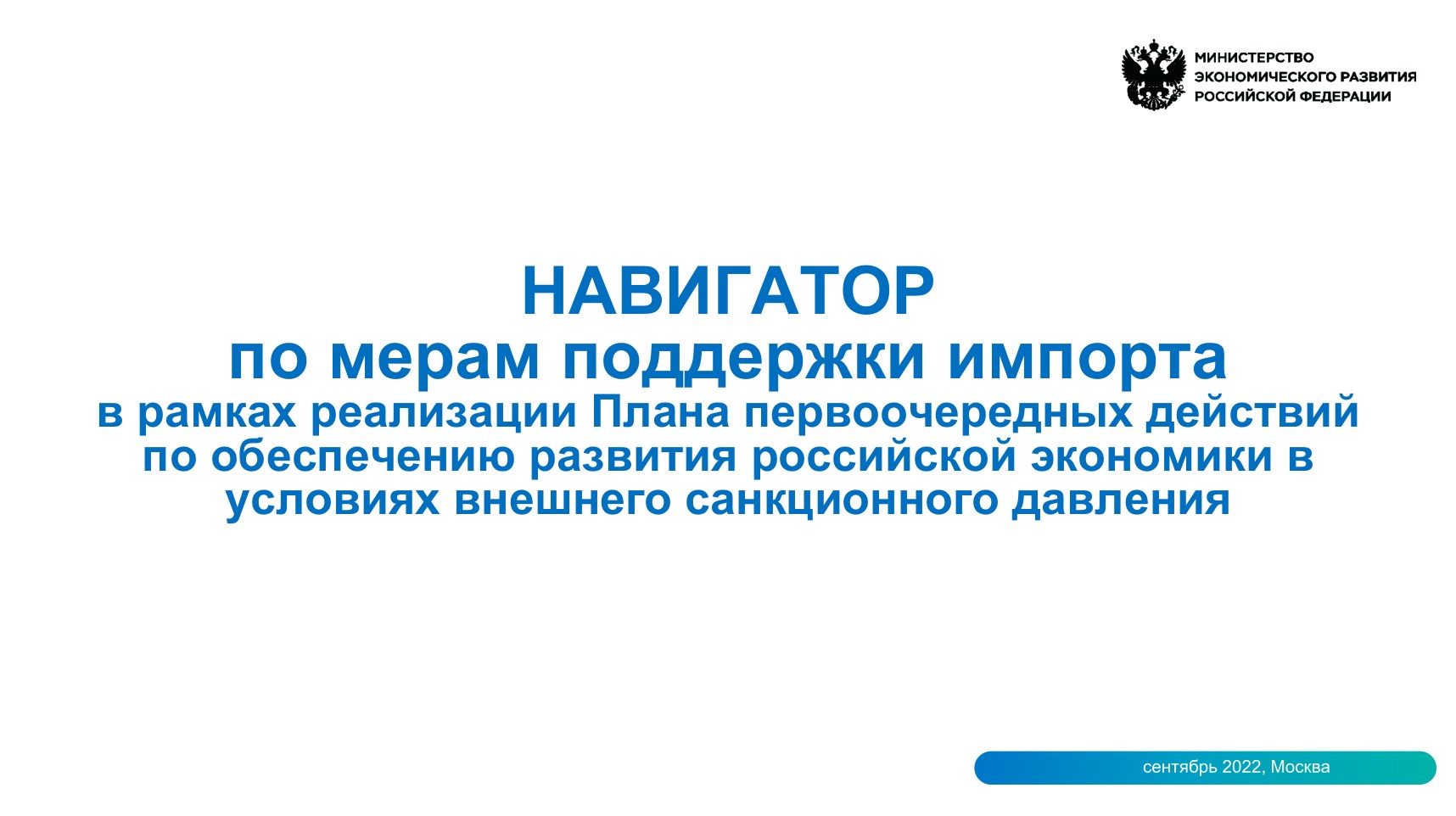 МИНИСТЕРСТВО ЭКОНОМИЧЕСКОГО РАЗВИТИЯ РОССИЙСКОЙ ФЕДЕРАЦИИ

НАВИГАТОР
по мерам поддержки импорта
в рамках реализации Плана первоочередных действий по обеспечению развития российской экономики в условиях внешнего санкционного давления

сентябрь 2022, Москва